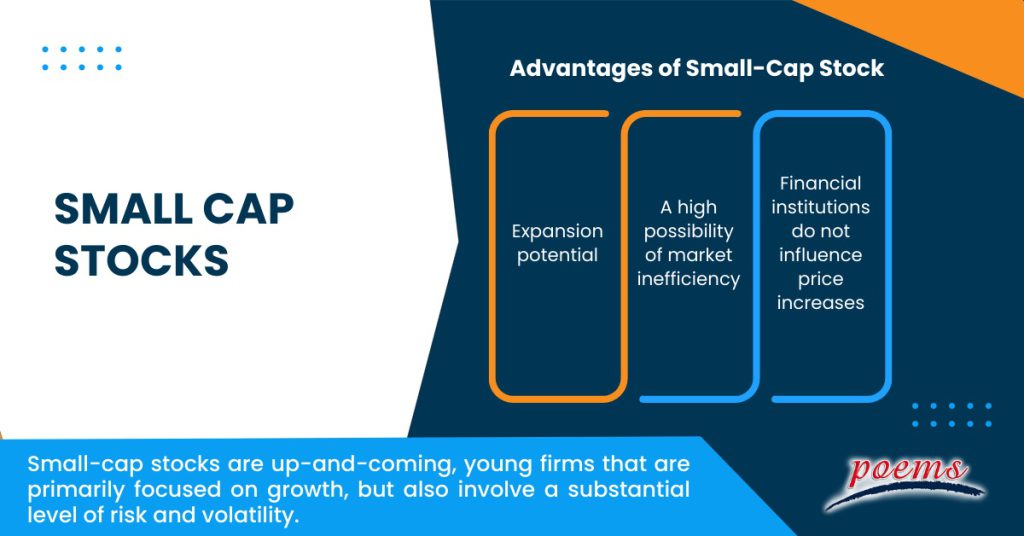 SMALL CAP STOCKS

Advantages of Small-Cap Stock

Expansion potential

A high possibility of market inefficiency

Financial institutions do not influence price increases

Small-cap stocks are up-and-coming, young firms that are primarily focused on growth, but also involve a substantial level of risk and volatility.

poems